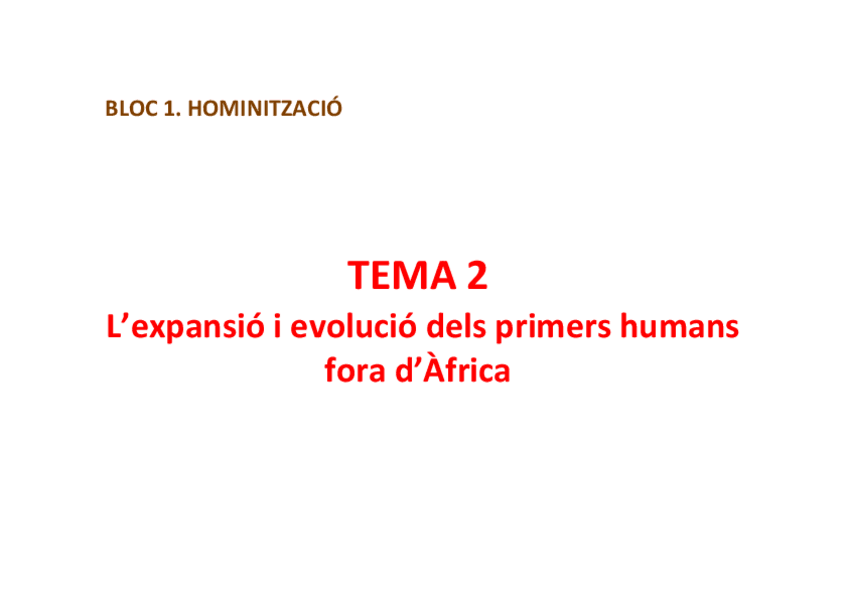 BLOC 1. HOMINITZACIÓ

TEMA 2
L’expansió i evolució dels primers humans fora d’Àfrica